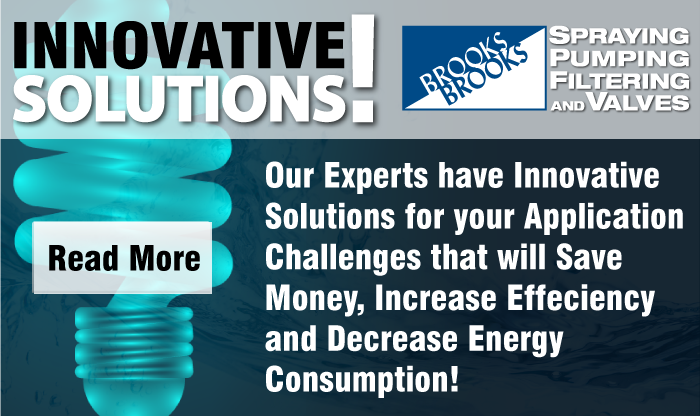 INNOVATIVE SOLUTIONS!

BROOKS BROOKS

SPRAYING PUMPING FILTERING AND VALVES

Read More

Our Experts have Innovative Solutions for your Application Challenges that will Save Money, Increase Effeciency and Decrease Energy Consumption!